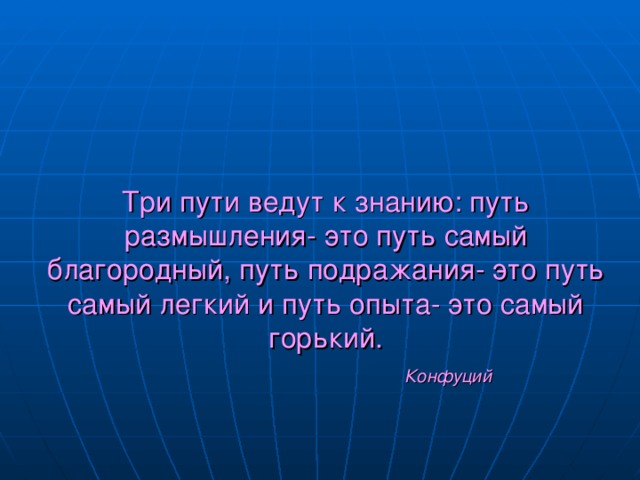 Три пути ведут к знанию: путь размышления- это путь самый благородный, путь подражания- это путь самый легкий и путь опыта- это самый горький.

Конфуций